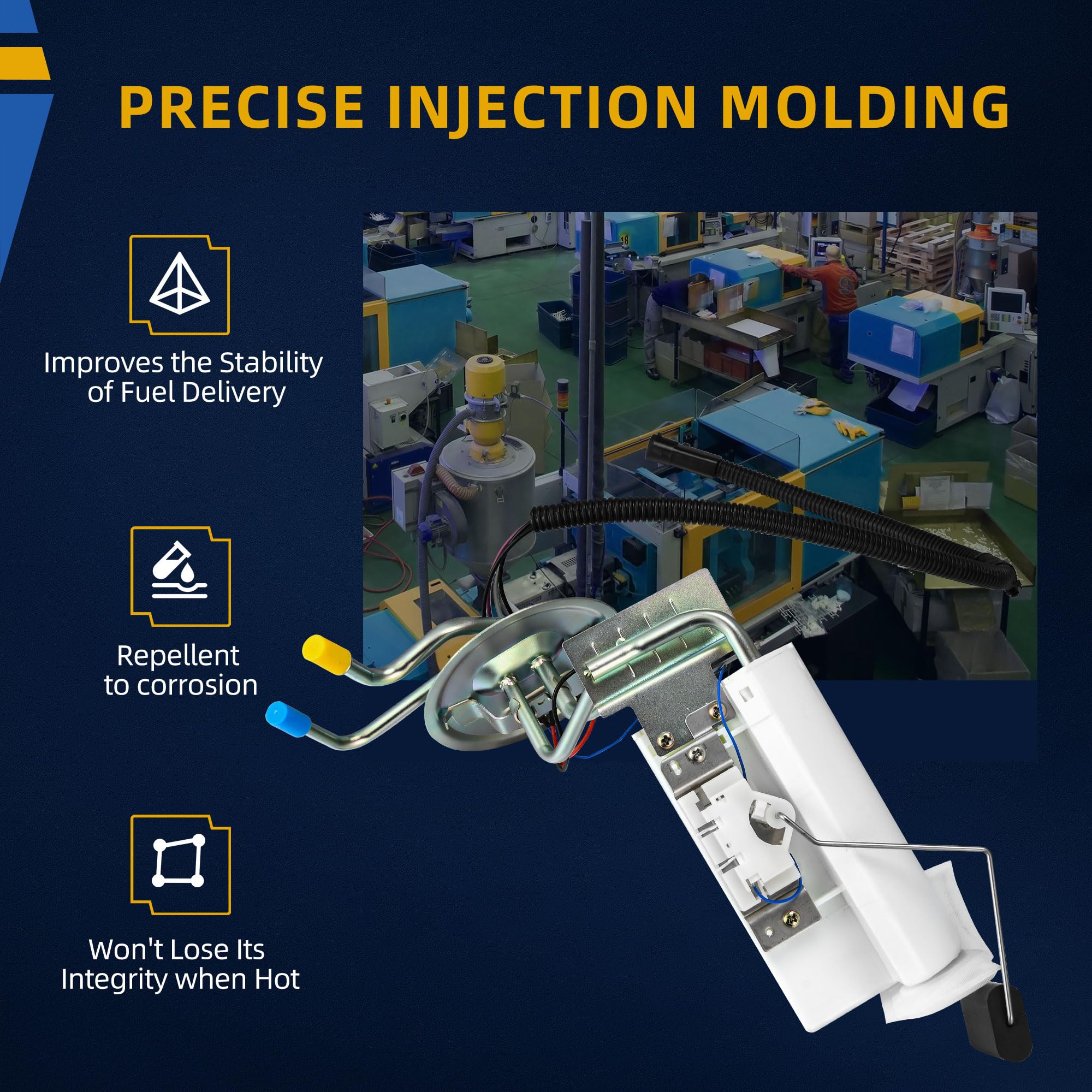 PRECISE INJECTION MOLDING

Improves the Stability of Fuel Delivery

Repellent to corrosion

Won't Lose Its Integrity when Hot